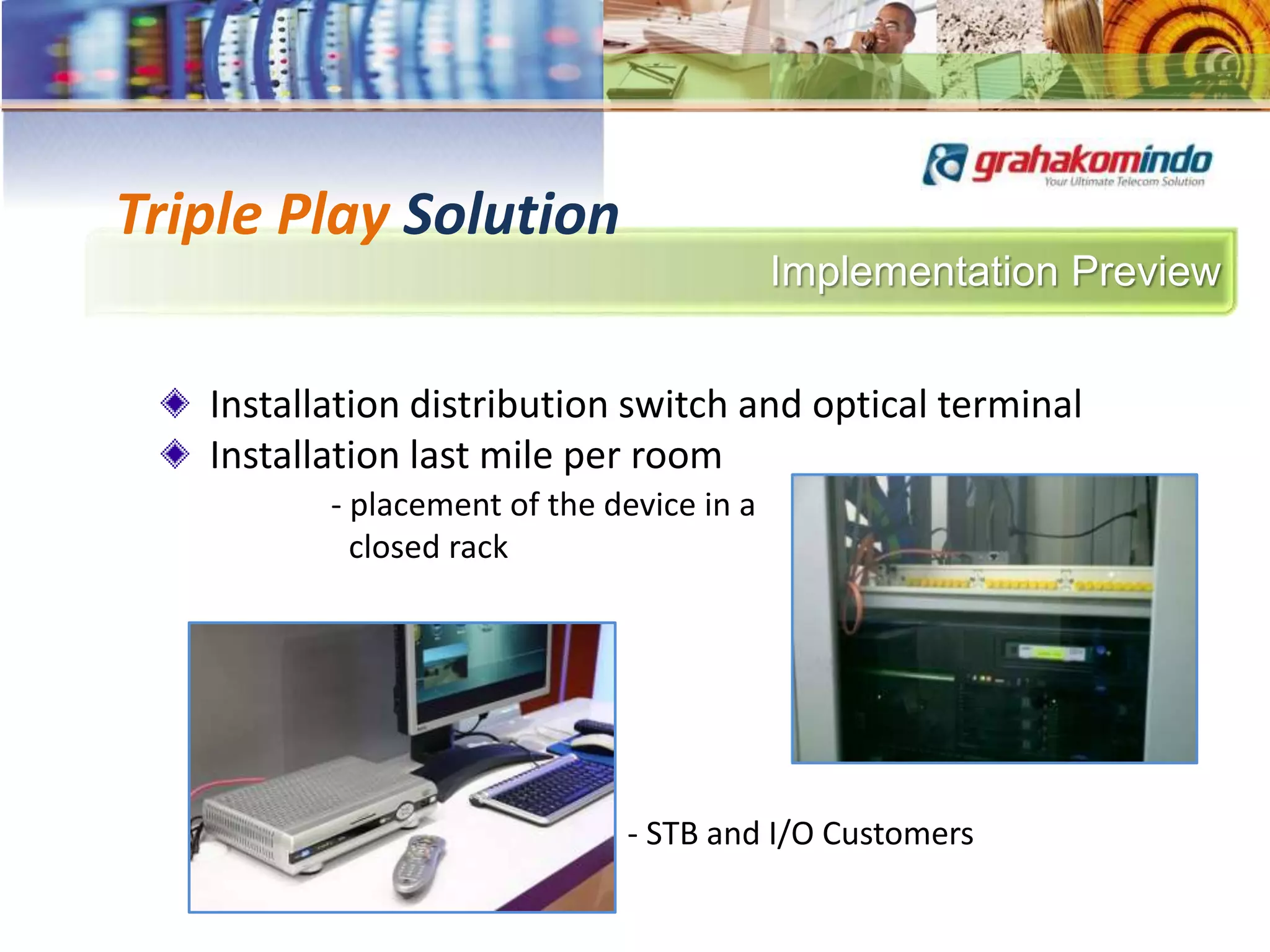 grahakomindo
Your Ultimate Telecom Solution

Triple Play Solution

Implementation Preview

Installation distribution switch and optical terminal
Installation last mile per room

- placement of the device in a closed rack

- STB and I/O Customers